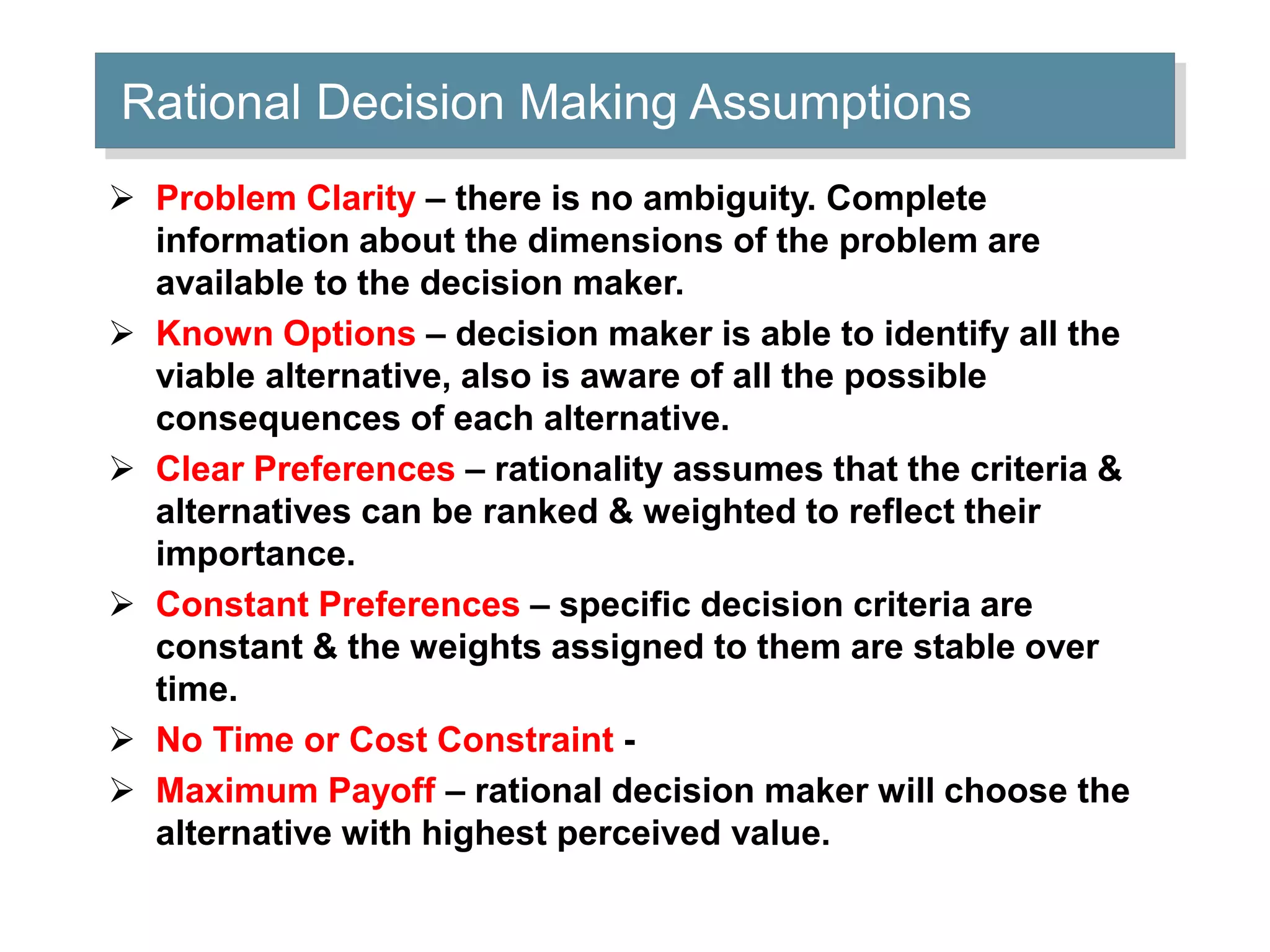 Rational Decision Making Assumptions

➢ Problem Clarity – there is no ambiguity. Complete information about the dimensions of the problem are available to the decision maker.

➢ Known Options – decision maker is able to identify all the viable alternative, also is aware of all the possible consequences of each alternative.

➢ Clear Preferences – rationality assumes that the criteria & alternatives can be ranked & weighted to reflect their importance.

➢ Constant Preferences – specific decision criteria are constant & the weights assigned to them are stable over time.

➢ No Time or Cost Constraint -

➢ Maximum Payoff – rational decision maker will choose the alternative with highest perceived value.